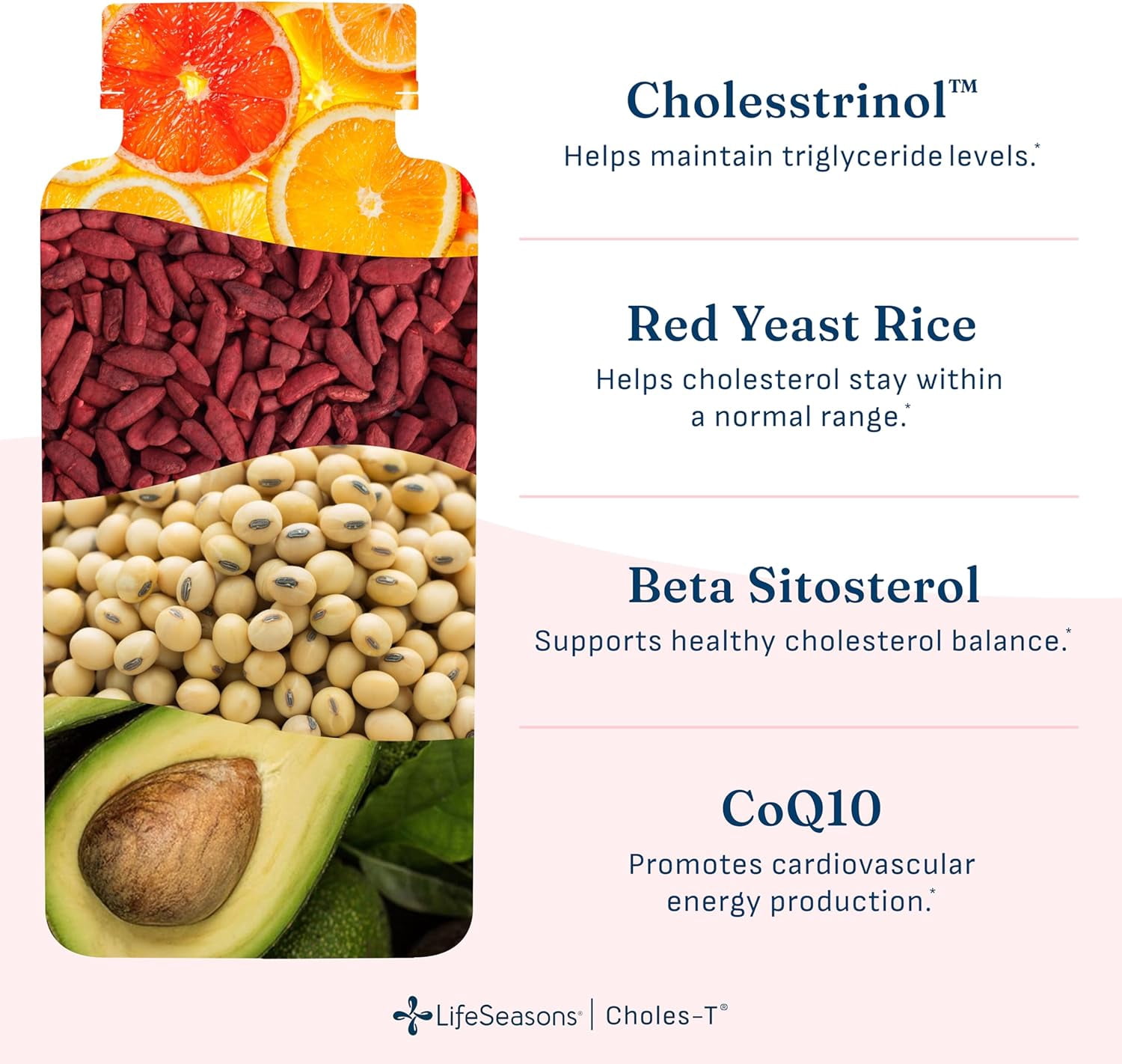 Cholesstrinol™
Helps maintain triglyceride levels.*

Red Yeast Rice
Helps cholesterol stay within a normal range.*

Beta Sitosterol
Supports healthy cholesterol balance.*

CoQ10
Promotes cardiovascular energy production.*

LifeSeasons® | Choles-T®